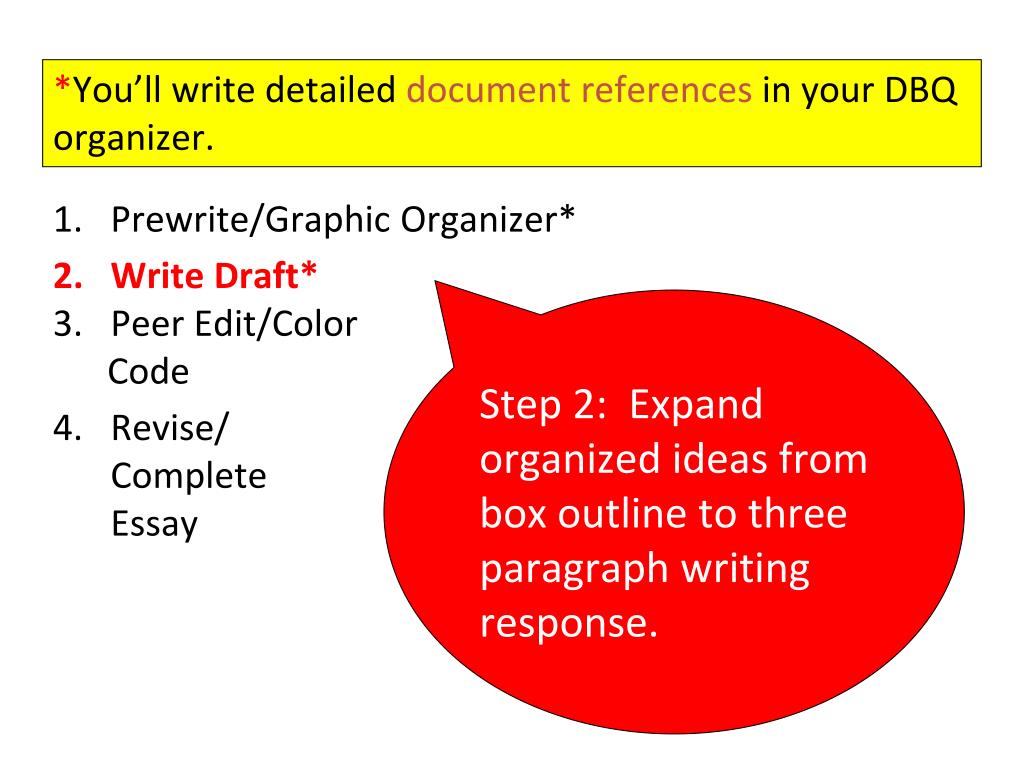 *You'll write detailed document references in your DBQ organizer.

1. Prewrite/Graphic Organizer*
2. Write Draft*
3. Peer Edit/Color Code
4. Revise/ Complete Essay

Step 2: Expand organized ideas from box outline to three paragraph writing response.